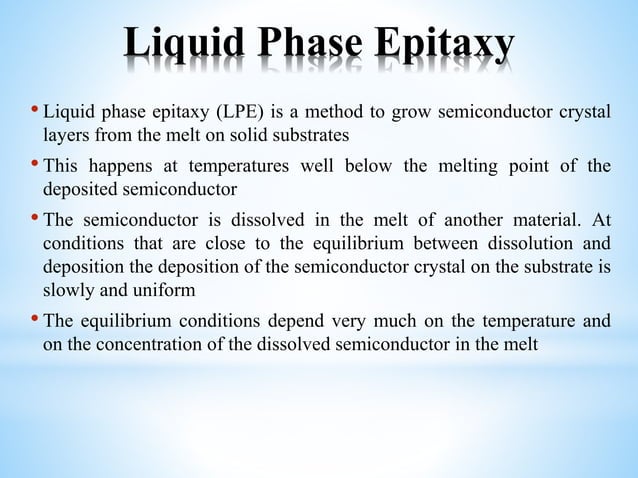 Liquid Phase Epitaxy

• Liquid phase epitaxy (LPE) is a method to grow semiconductor crystal layers from the melt on solid substrates

• This happens at temperatures well below the melting point of the deposited semiconductor

• The semiconductor is dissolved in the melt of another material. At conditions that are close to the equilibrium between dissolution and deposition the deposition of the semiconductor crystal on the substrate is slowly and uniform

• The equilibrium conditions depend very much on the temperature and on the concentration of the dissolved semiconductor in the melt